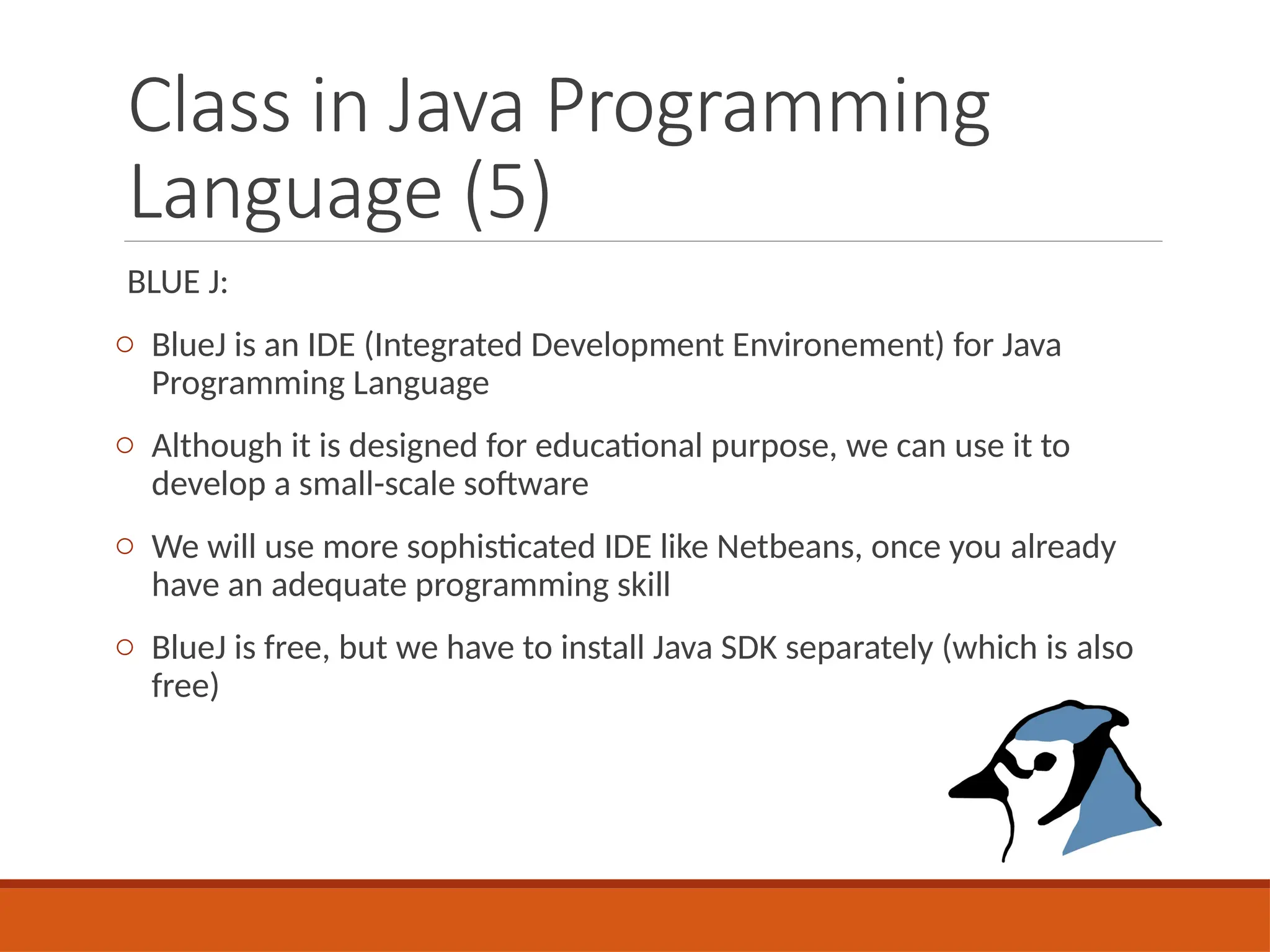 Class in Java Programming Language (5)

BLUE J:

○ BlueJ is an IDE (Integrated Development Environement) for Java Programming Language

○ Although it is designed for educational purpose, we can use it to develop a small-scale software

○ We will use more sophisticated IDE like Netbeans, once you already have an adequate programming skill

○ BlueJ is free, but we have to install Java SDK separately (which is also free)